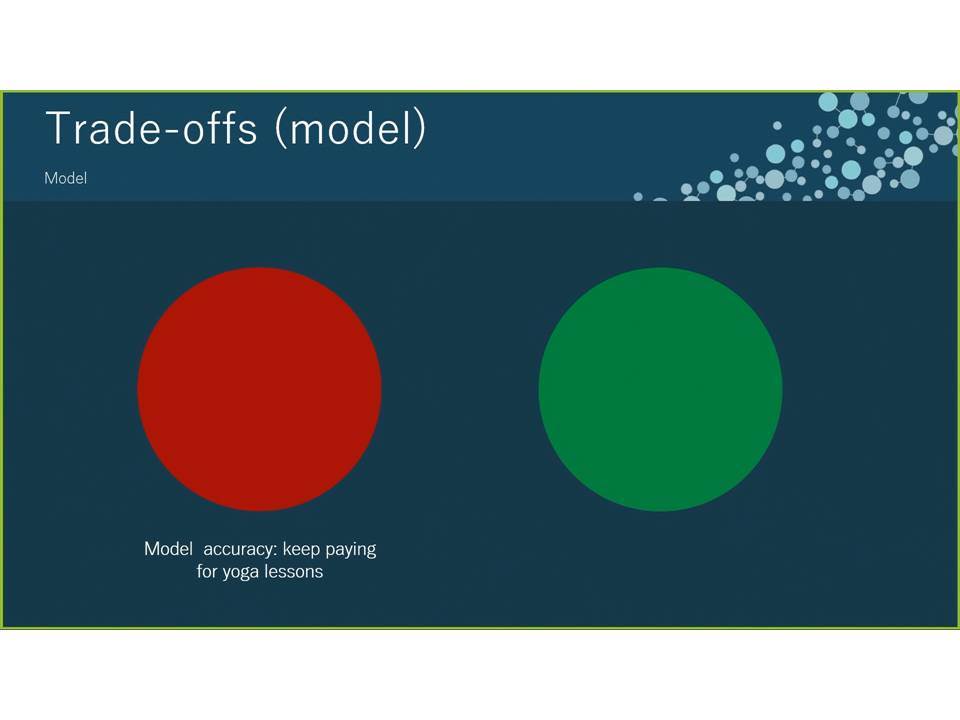 Trade-offs (model)

Model

Model  accuracy: keep paying for yoga lessons